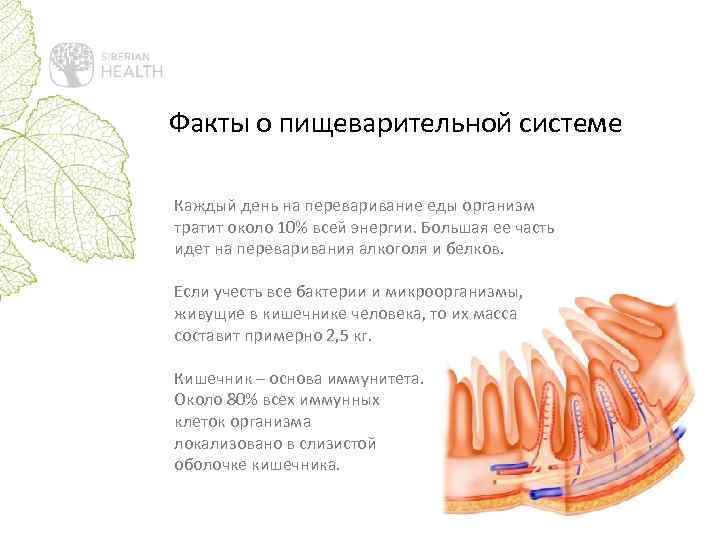 SIBERIAN HEALTH

Факты о пищеварительной системе

Каждый день на переваривание еды организм тратит около 10% всей энергии. Большая ее часть идет на переваривания алкоголя и белков.

Если учесть все бактерии и микроорганизмы, живущие в кишечнике человека, то их масса составит примерно 2,5 кг.

Кишечник – основа иммунитета. Около 80% всех иммунных клеток организма локализовано в слизистой оболочке кишечника.